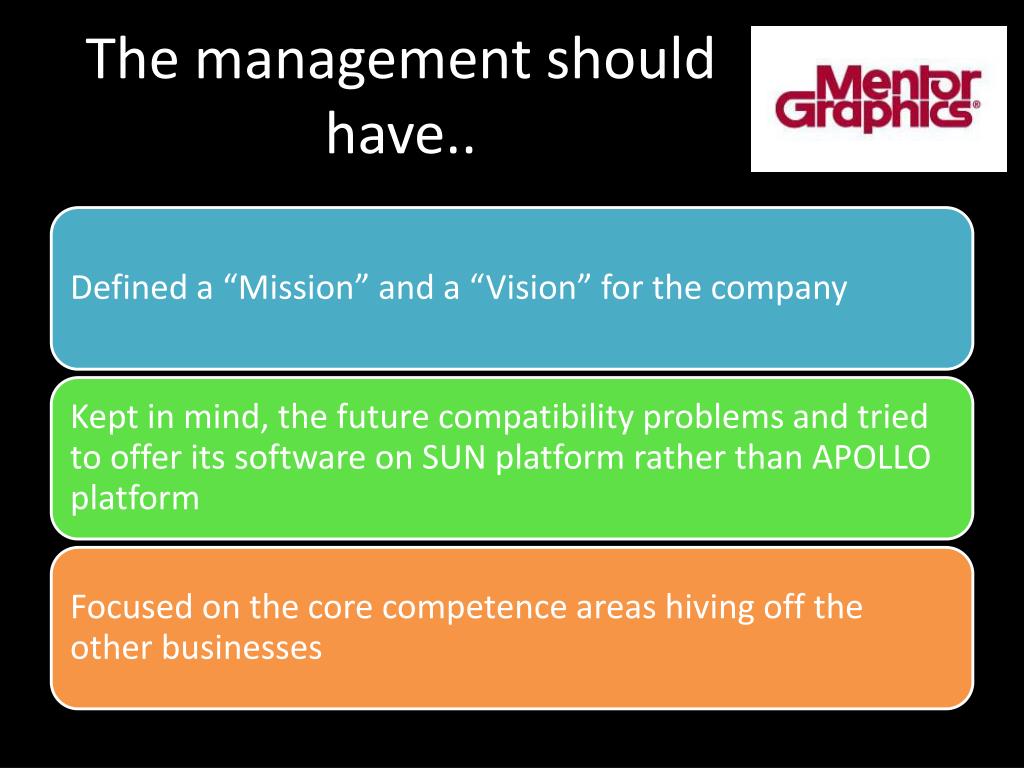 The management should have..

Mentor Graphics®

Defined a “Mission” and a “Vision” for the company

Kept in mind, the future compatibility problems and tried to offer its software on SUN platform rather than APOLLO platform

Focused on the core competence areas hiving off the other businesses